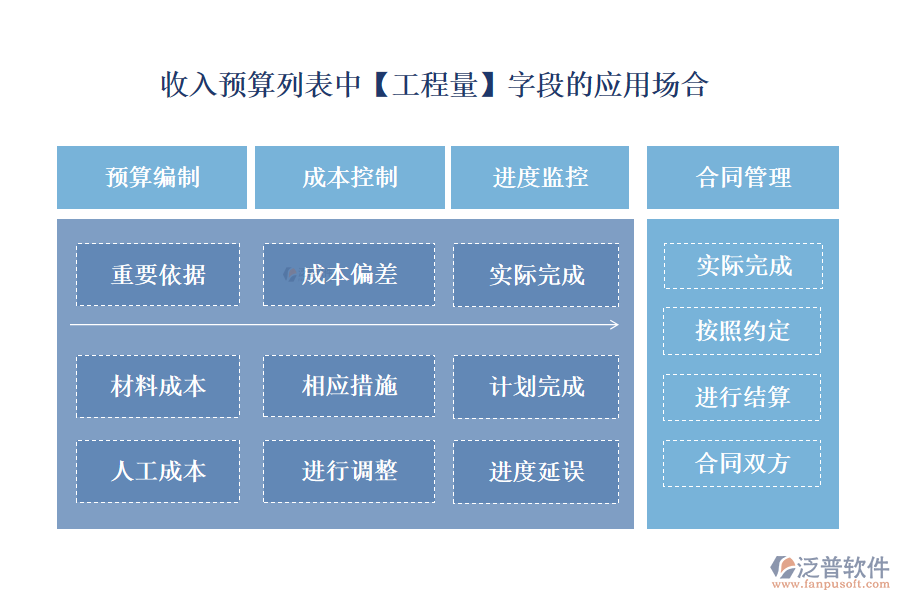 收入预算列表中【工程量】字段的应用场合

预算编制

成本控制

进度监控

合同管理

重要依据

成本偏差

实际完成

材料成本

相应措施

计划完成

人工成本

进行调整

进度延误

实际完成

按照约定

进行结算

合同双方

泛普软件
www.fanpusoft.com